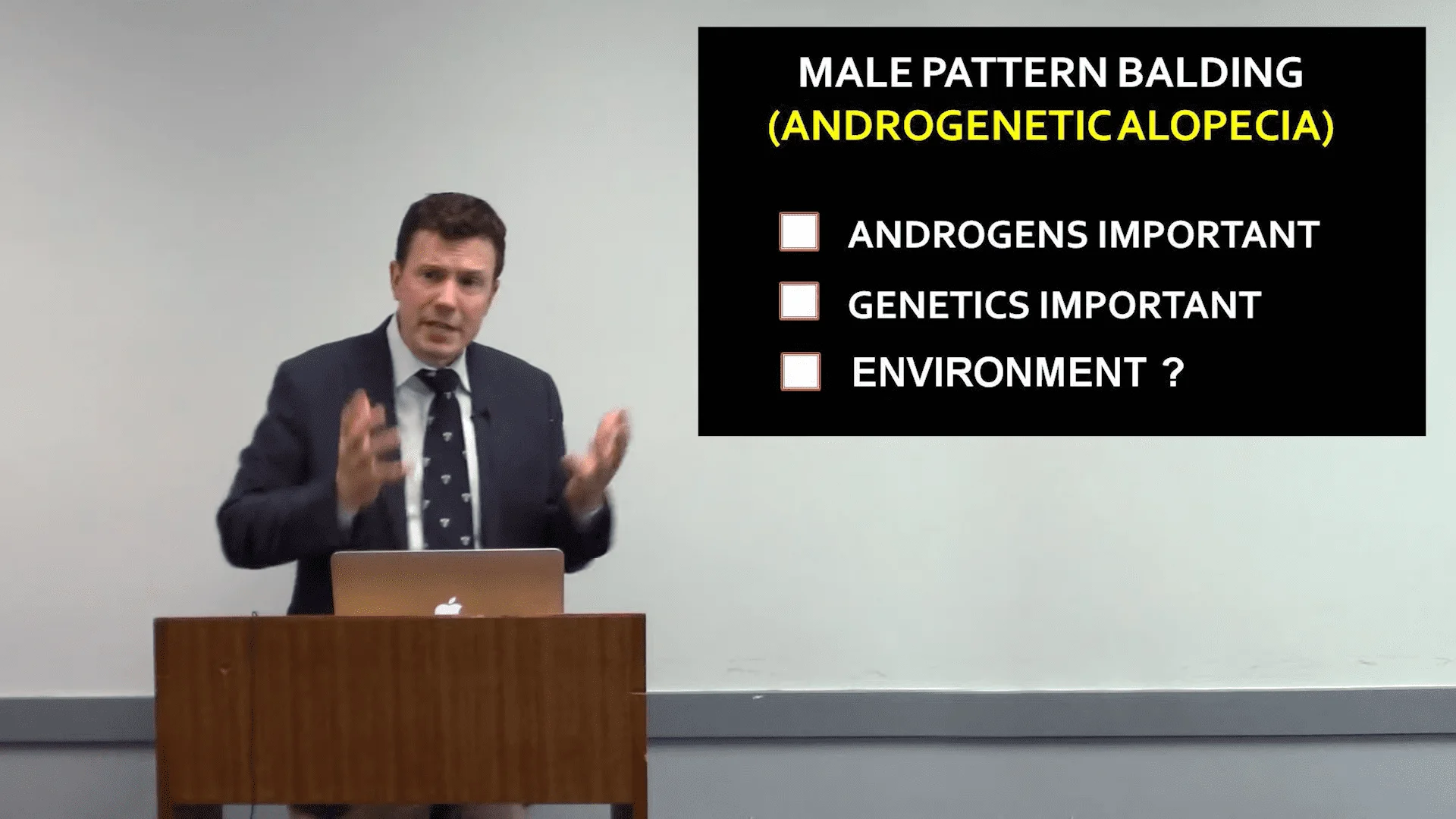 MALE PATTERN BALDING
(ANDROGENETIC ALOPECIA)

ANDROGENS IMPORTANT

GENETICS IMPORTANT

ENVIRONMENT ?